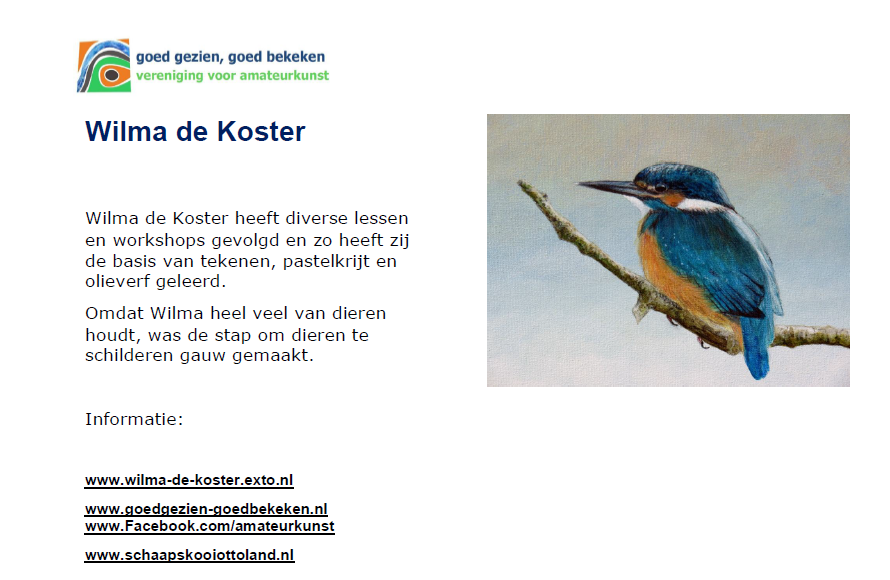 goed gezien, goed bekeken
vereniging voor amateurkunst

Wilma de Koster

Wilma de Koster heeft diverse lessen en workshops gevolgd en zo heeft zij de basis van tekenen, pastelkrijt en olieverf geleerd.

Omdat Wilma heel veel van dieren houdt, was de stap om dieren te schilderen gauw gemaakt.

Informatie:

www.wilma-de-koster.exto.nl

www.goedgezien-goedbekeken.nl
www.Facebook.com/amateurkunst

www.schaapskooiottoland.nl